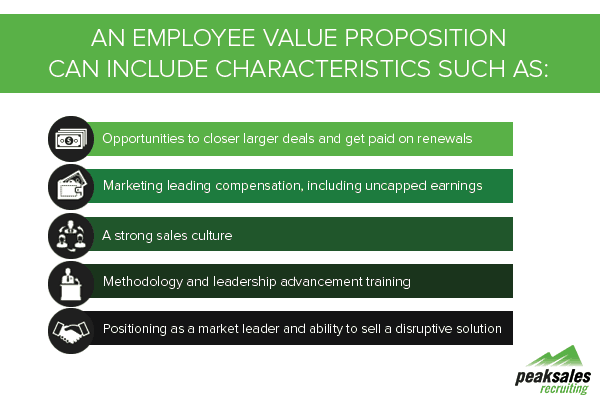 AN EMPLOYEE VALUE PROPOSITION CAN INCLUDE CHARACTERISTICS SUCH AS:

Opportunities to closer larger deals and get paid on renewals

Marketing leading compensation, including uncapped earnings

A strong sales culture

Methodology and leadership advancement training

Positioning as a market leader and ability to sell a disruptive solution

peaksales recruiting